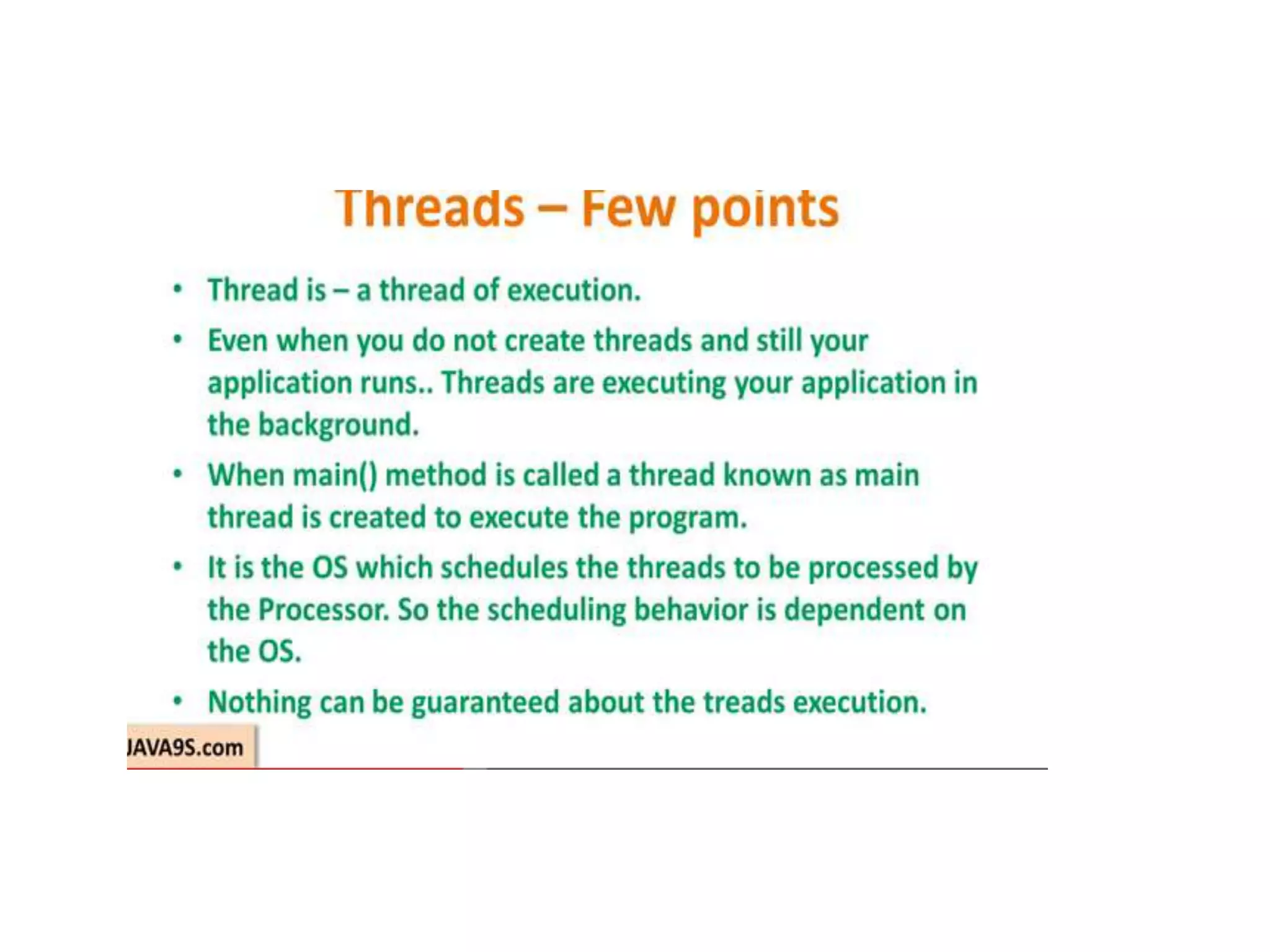 Threads – Few points

• Thread is – a thread of execution.

• Even when you do not create threads and still your application runs.. Threads are executing your application in the background.

• When main() method is called a thread known as main thread is created to execute the program.

• It is the OS which schedules the threads to be processed by the Processor. So the scheduling behavior is dependent on the OS.

• Nothing can be guaranteed about the treads execution.

JAVA9S.com